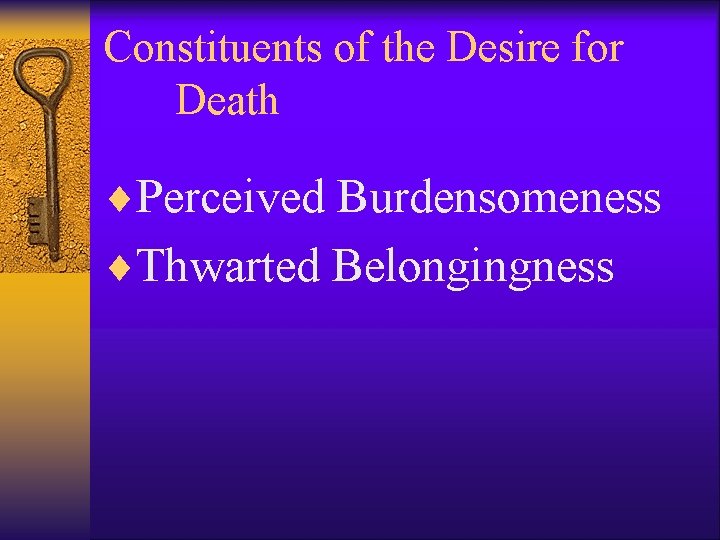 Constituents of the Desire for Death

♦ Perceived Burdensomeness
♦ Thwarted Belongingness